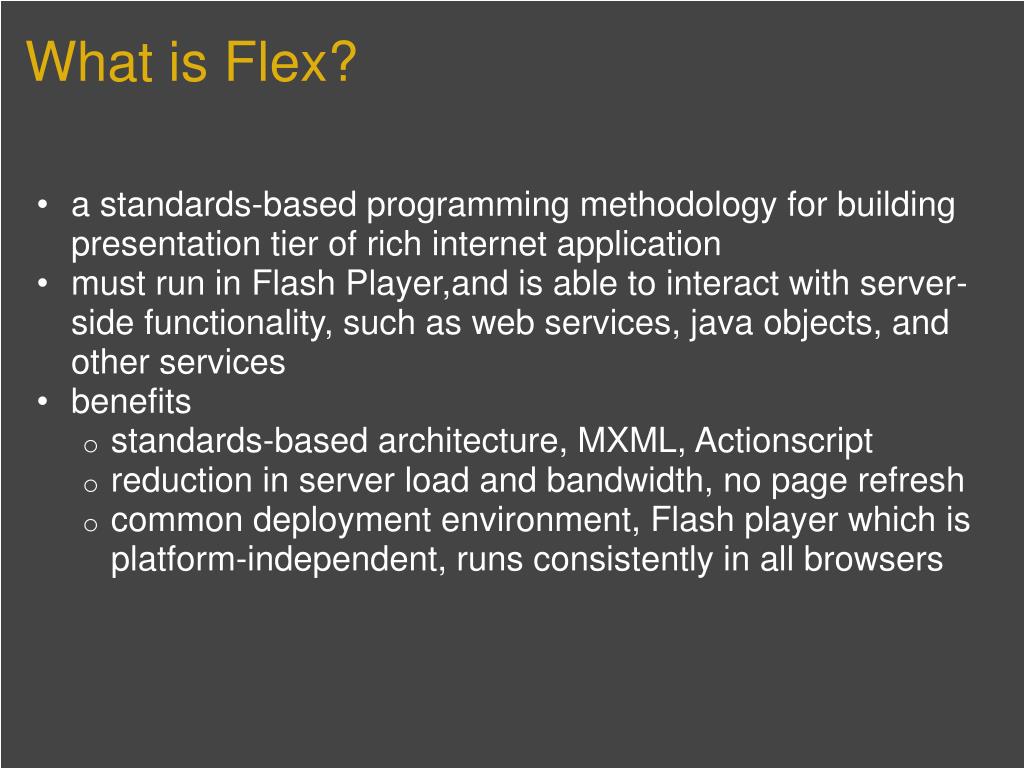 What is Flex?

• a standards-based programming methodology for building presentation tier of rich internet application
• must run in Flash Player,and is able to interact with server-side functionality, such as web services, java objects, and other services
• benefits
  o standards-based architecture, MXML, Actionscript
  o reduction in server load and bandwidth, no page refresh
  o common deployment environment, Flash player which is platform-independent, runs consistently in all browsers